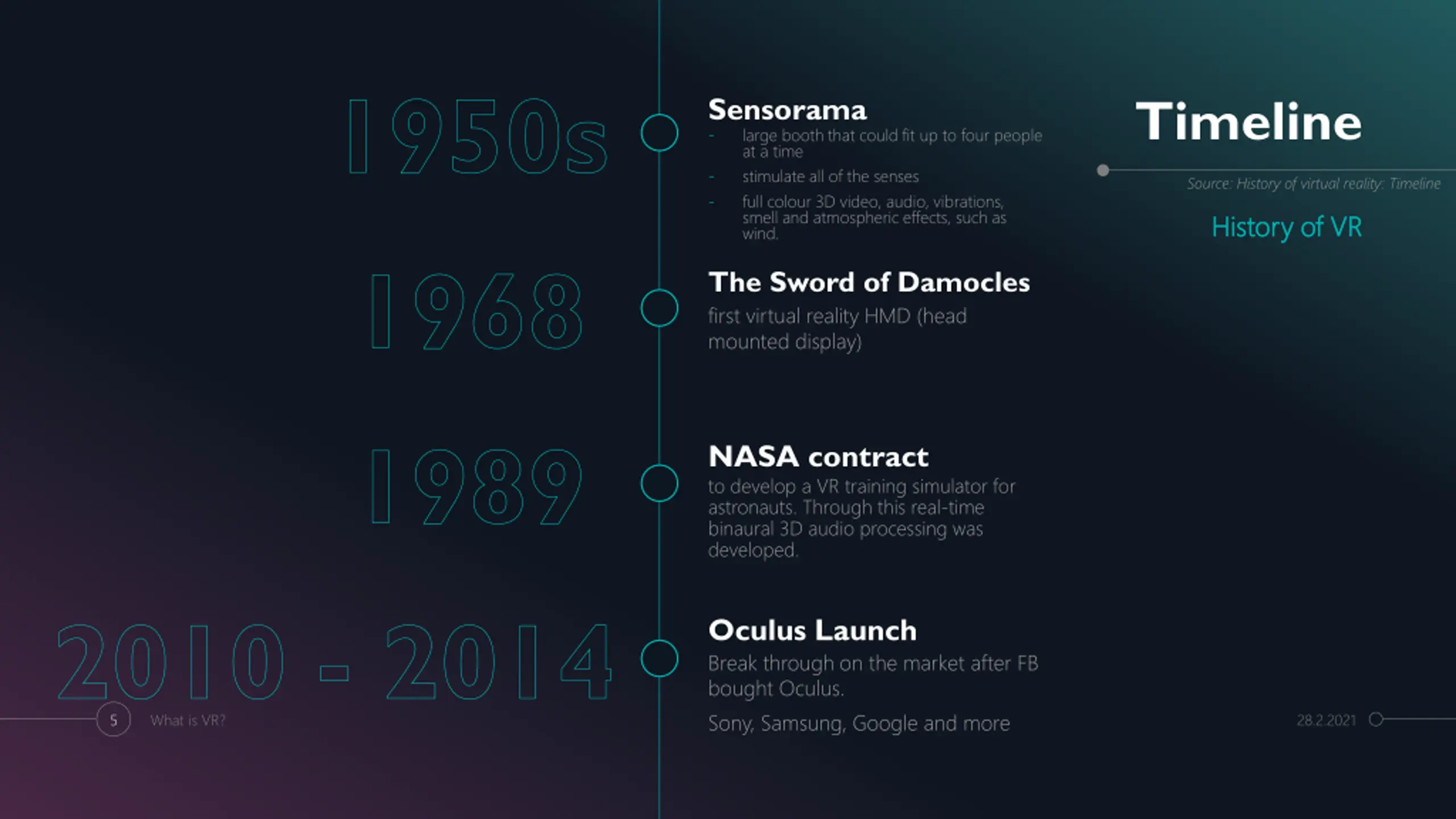 Timeline

Source: History of virtual reality: Timeline

History of VR

1950s

Sensorama

- large booth that could fit up to four people at a time
- stimulate all of the senses
- full colour 3D video, audio, vibrations, smell and atmospheric effects, such as wind.

1968

The Sword of Damocles

first virtual reality HMD (head mounted display)

1989

NASA contract

to develop a VR training simulator for astronauts. Through this real-time binaural 3D audio processing was developed.

2010 - 2014

Oculus Launch

Break through on the market after FB bought Oculus.

Sony, Samsung, Google and more

5 What is VR?

28.2.2021